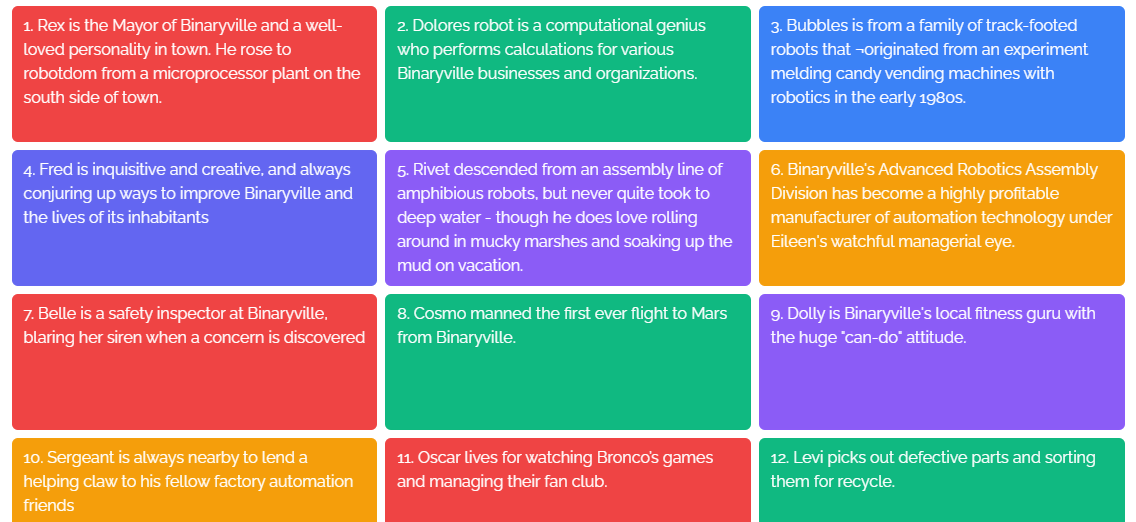 1. Rex is the Mayor of Binaryville and a well-loved personality in town. He rose to robotdom from a microprocessor plant on the south side of town.

2. Dolores robot is a computational genius who performs calculations for various Binaryville businesses and organizations.

3. Bubbles is from a family of track-footed robots that ¬originated from an experiment melding candy vending machines with robotics in the early 1980s.

4. Fred is inquisitive and creative, and always conjuring up ways to improve Binaryville and the lives of its inhabitants

5. Rivet descended from an assembly line of amphibious robots, but never quite took to deep water - though he does love rolling around in mucky marshes and soaking up the mud on vacation.

6. Binaryville's Advanced Robotics Assembly Division has become a highly profitable manufacturer of automation technology under Eileen's watchful managerial eye.

7. Belle is a safety inspector at Binaryville, blaring her siren when a concern is discovered

8. Cosmo manned the first ever flight to Mars from Binaryville.

9. Dolly is Binaryville's local fitness guru with the huge "can-do" attitude.

10. Sergeant is always nearby to lend a helping claw to his fellow factory automation friends

11. Oscar lives for watching Bronco's games and managing their fan club.

12. Levi picks out defective parts and sorting them for recycle.